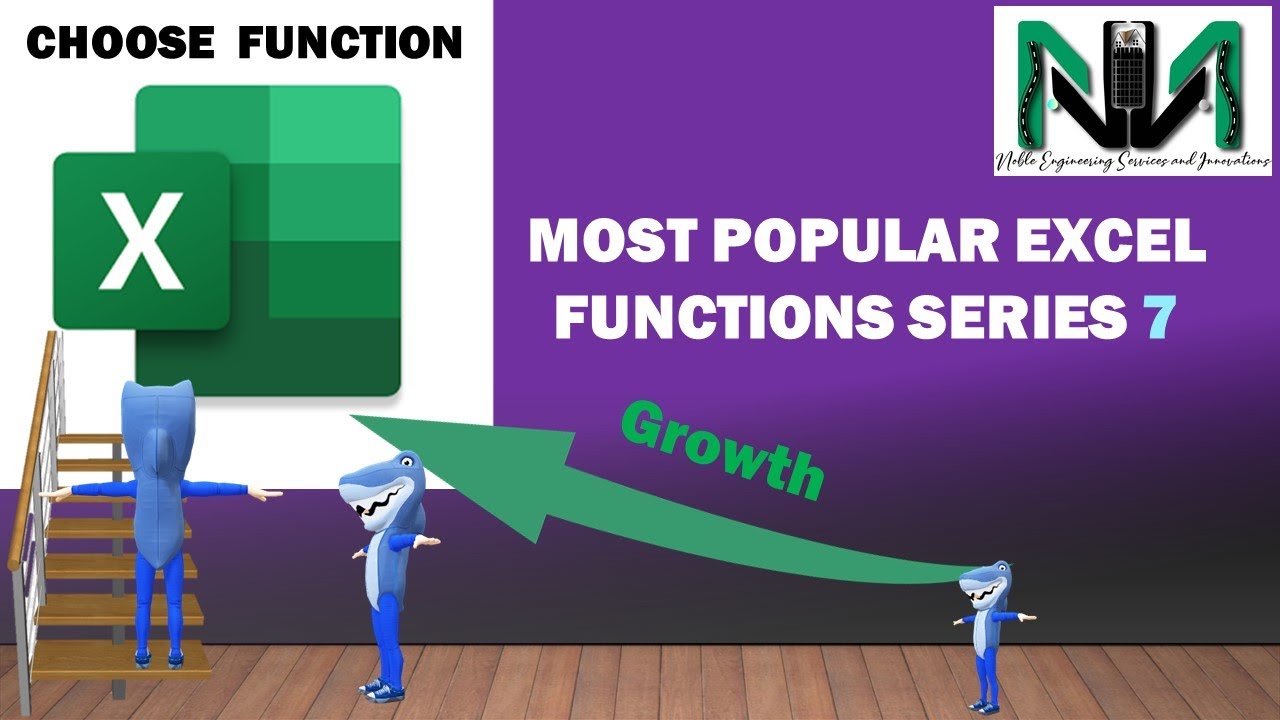 CHOOSE FUNCTION

X

Noble Engineering Services and Innovations

MOST POPULAR EXCEL FUNCTIONS SERIES 7

Growth